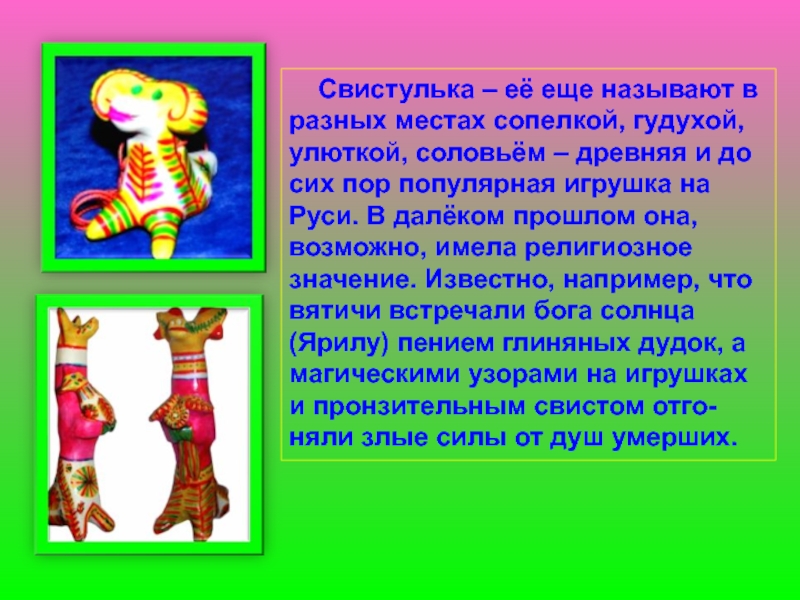 Свистулька – её еще называют в разных местах сопелкой, гудухой, улюткой, соловьём – древняя и до сих пор популярная игрушка на Руси. В далёком прошлом она, возможно, имела религиозное значение. Известно, например, что вятичи встречали бога солнца (Ярилу) пением глиняных дудок, а магическими узорами на игрушках и пронзительным свистом отгоняли злые силы от душ умерших.